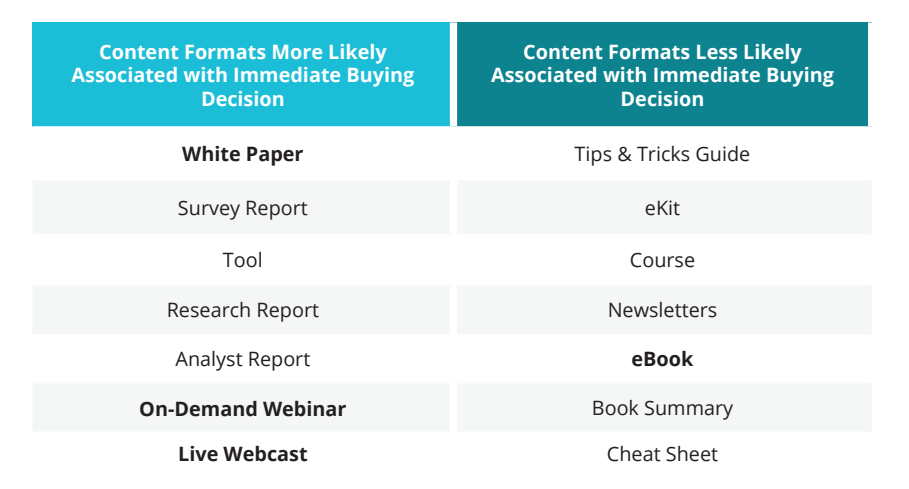 | Content Formats More Likely Associated with Immediate Buying Decision | Content Formats Less Likely Associated with Immediate Buying Decision |
|---|---|
| **White Paper** | Tips & Tricks Guide |
| Survey Report | eKit |
| Tool | Course |
| Research Report | Newsletters |
| Analyst Report | **eBook** |
| **On-Demand Webinar** | Book Summary |
| **Live Webcast** | Cheat Sheet |